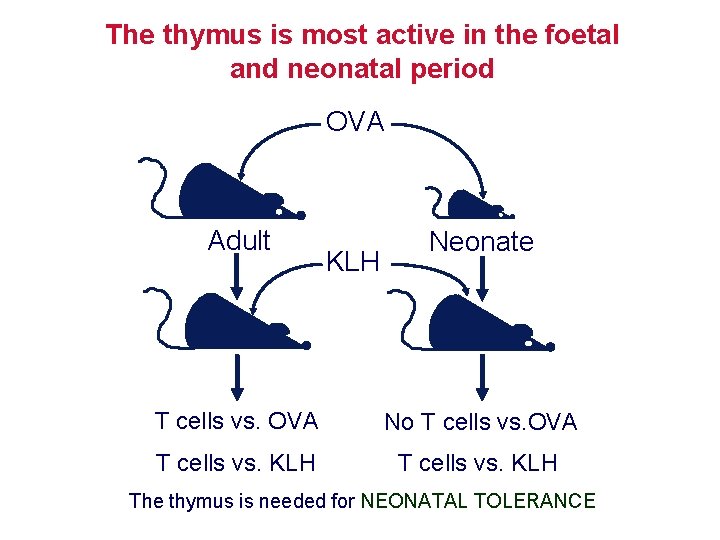 The thymus is most active in the foetal and neonatal period

OVA

Adult

Neonate

KLH

T cells vs. OVA

T cells vs. KLH

No T cells vs.OVA

T cells vs. KLH

The thymus is needed for NEONATAL TOLERANCE